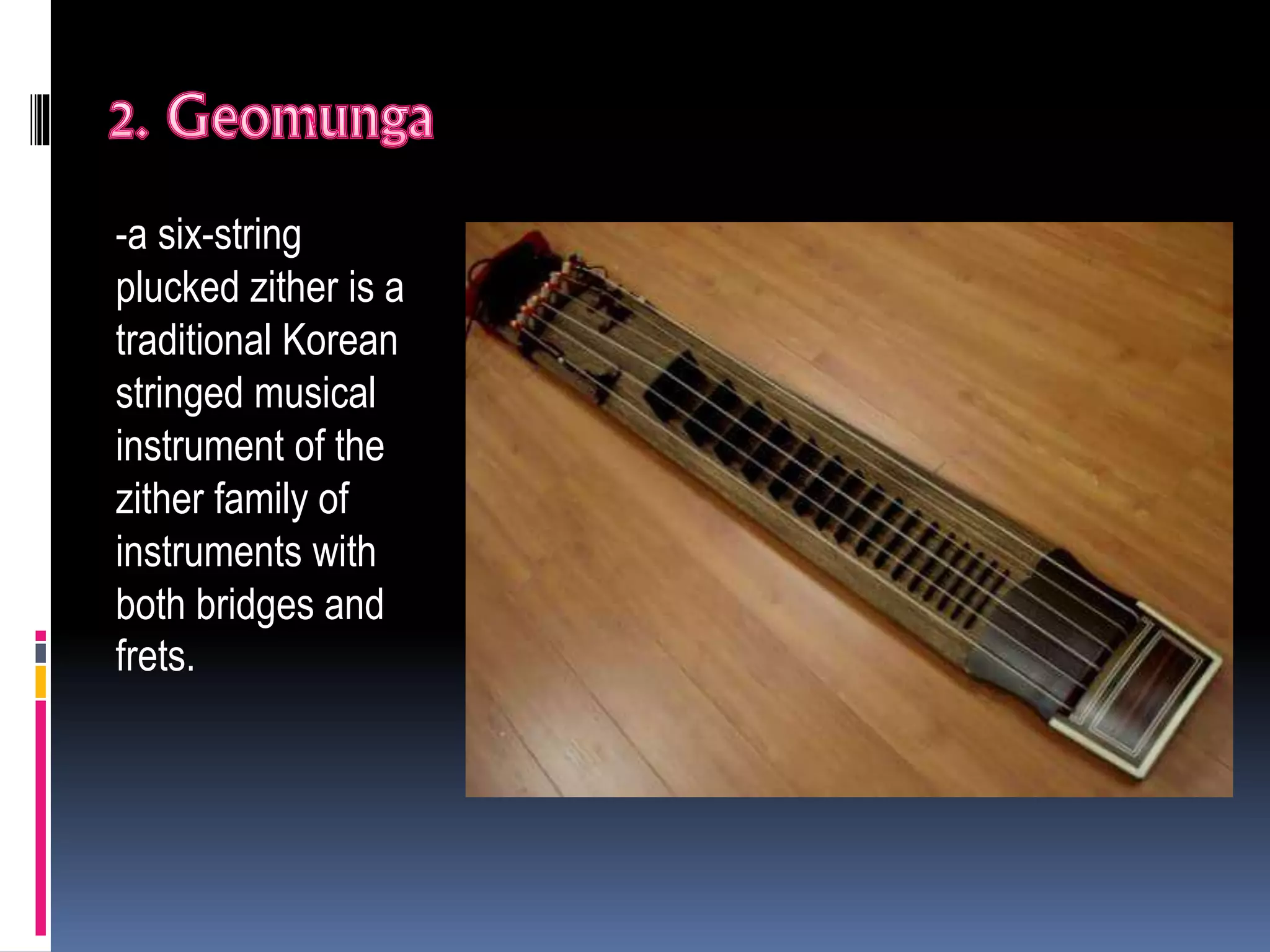 2. Geomunga

-a six-string plucked zither is a traditional Korean stringed musical instrument of the zither family of instruments with both bridges and frets.